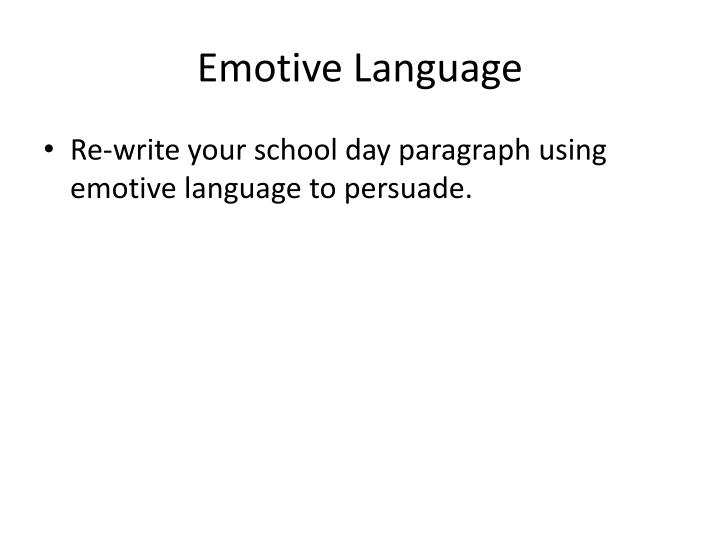 Emotive Language

• Re-write your school day paragraph using emotive language to persuade.